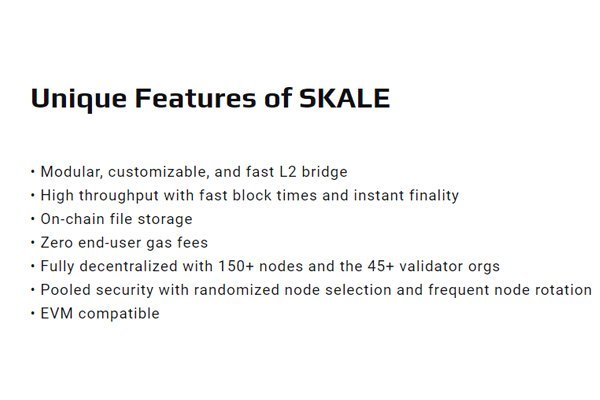 Unique Features of SKALE

• Modular, customizable, and fast L2 bridge
• High throughput with fast block times and instant finality
• On-chain file storage
• Zero end-user gas fees
• Fully decentralized with 150+ nodes and the 45+ validator orgs
• Pooled security with randomized node selection and frequent node rotation
• EVM compatible